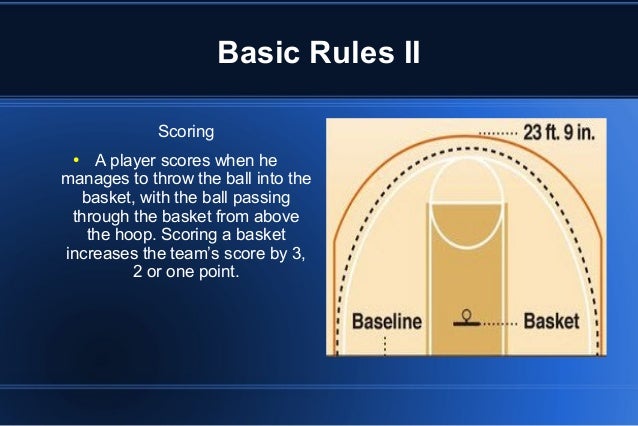 Basic Rules II

Scoring

• A player scores when he manages to throw the ball into the basket, with the ball passing through the basket from above the hoop. Scoring a basket increases the team's score by 3, 2 or one point.

23 ft. 9 in.

Baseline

Basket